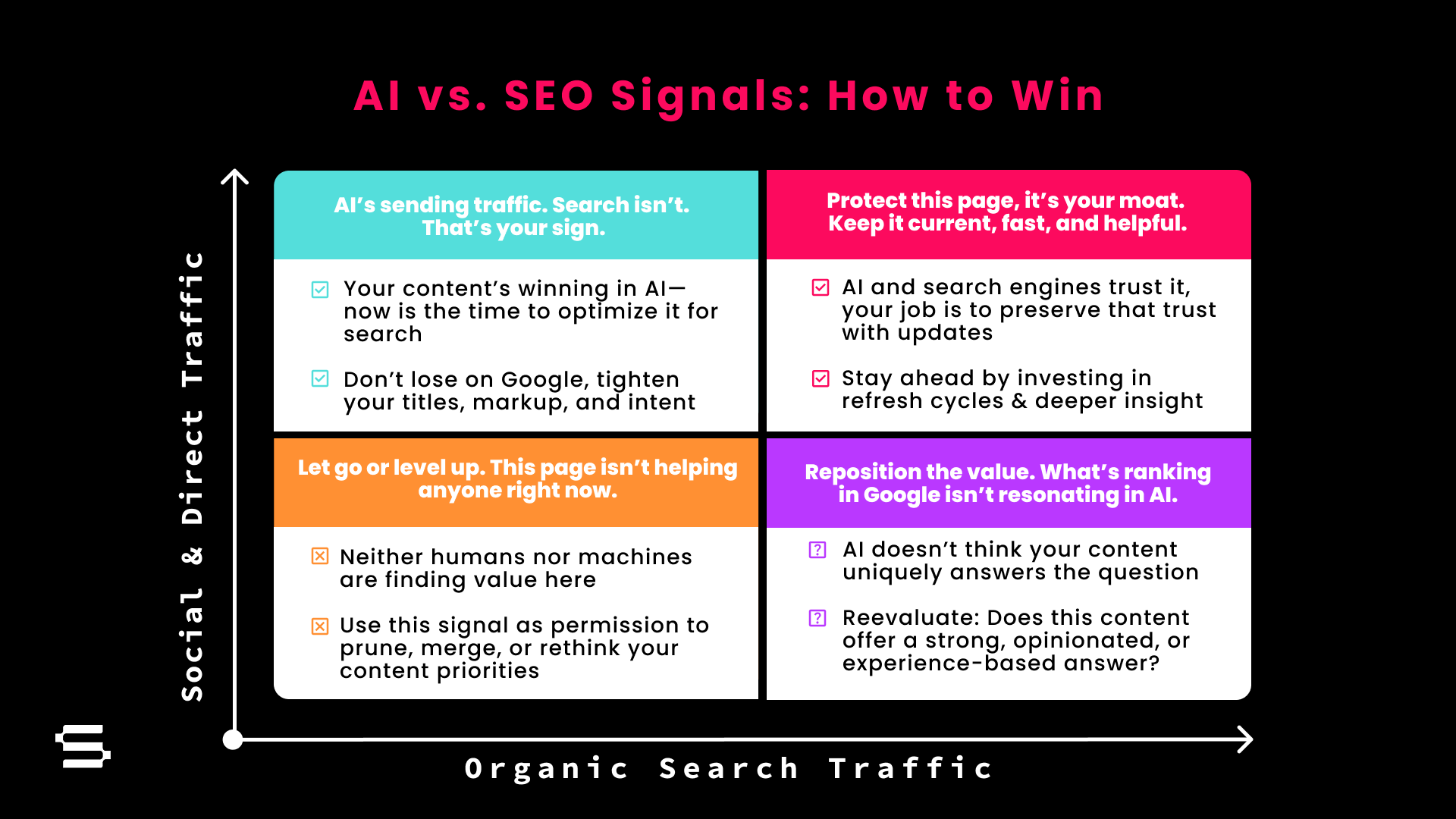 AI vs. SEO Signals: How to Win

Social & Direct Traffic

AI's sending traffic. Search isn't. That's your sign.

Your content's winning in AI— now is the time to optimize it for search

Don't lose on Google, tighten your titles, markup, and intent

Protect this page, it's your moat. Keep it current, fast, and helpful.

AI and search engines trust it, your job is to preserve that trust with updates

Stay ahead by investing in refresh cycles & deeper insight

Let go or level up. This page isn't helping anyone right now.

Neither humans nor machines are finding value here

Use this signal as permission to prune, merge, or rethink your content priorities

Reposition the value. What's ranking in Google isn't resonating in AI.

AI doesn't think your content uniquely answers the question

Reevaluate: Does this content offer a strong, opinionated, or experience-based answer?

Organic Search Traffic